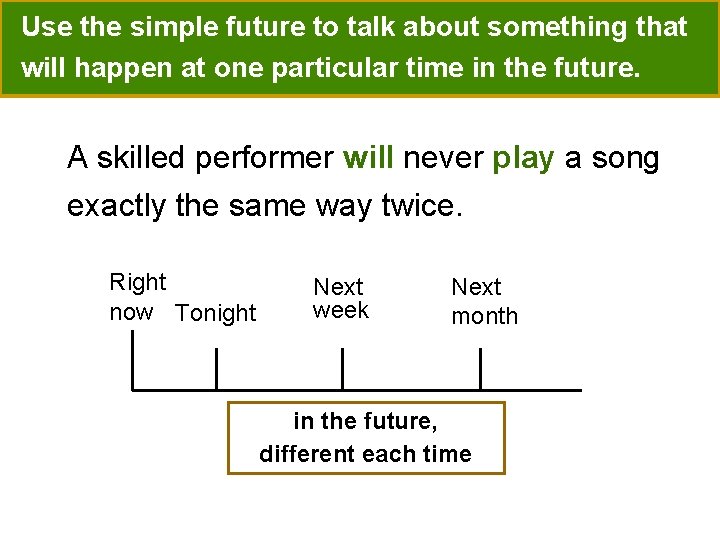 Use the simple future to talk about something that will happen at one particular time in the future.

A skilled performer will never play a song exactly the same way twice.

Right now

Tonight

Next week

Next month

in the future, different each time